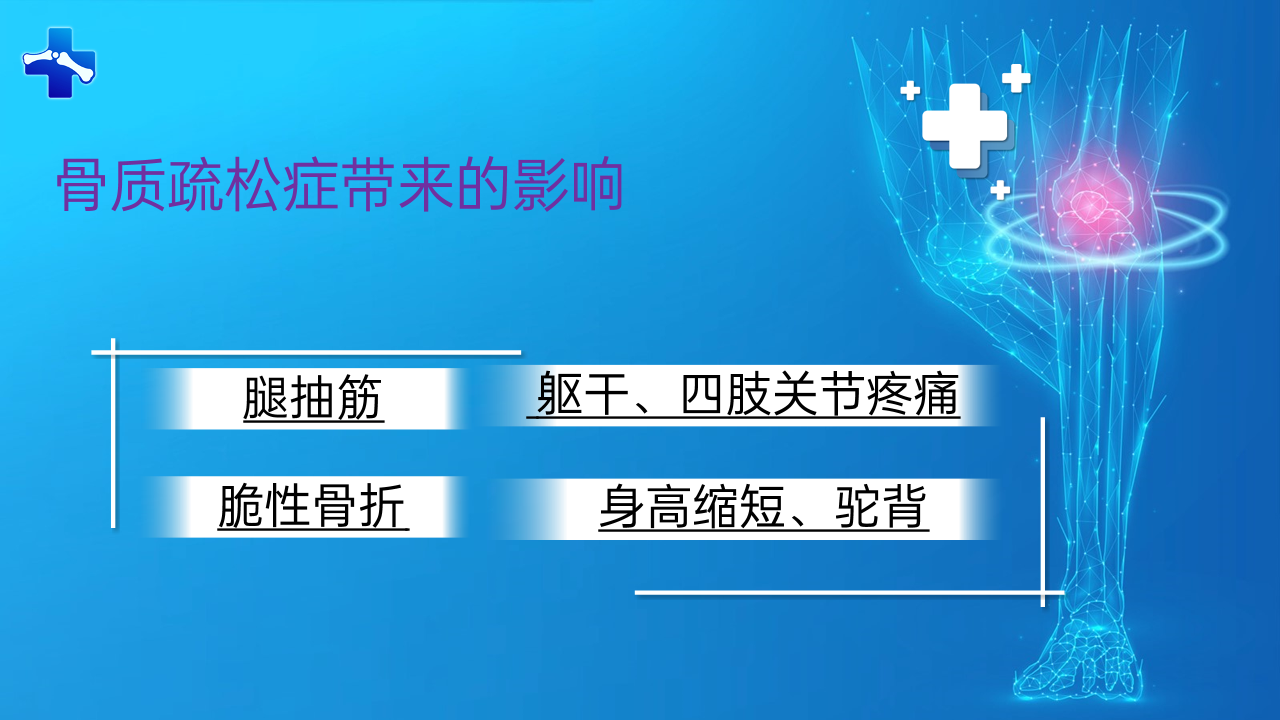 骨质疏松症带来的影响

腿抽筋

躯干、四肢关节疼痛

脆性骨折

身高缩短、驼背